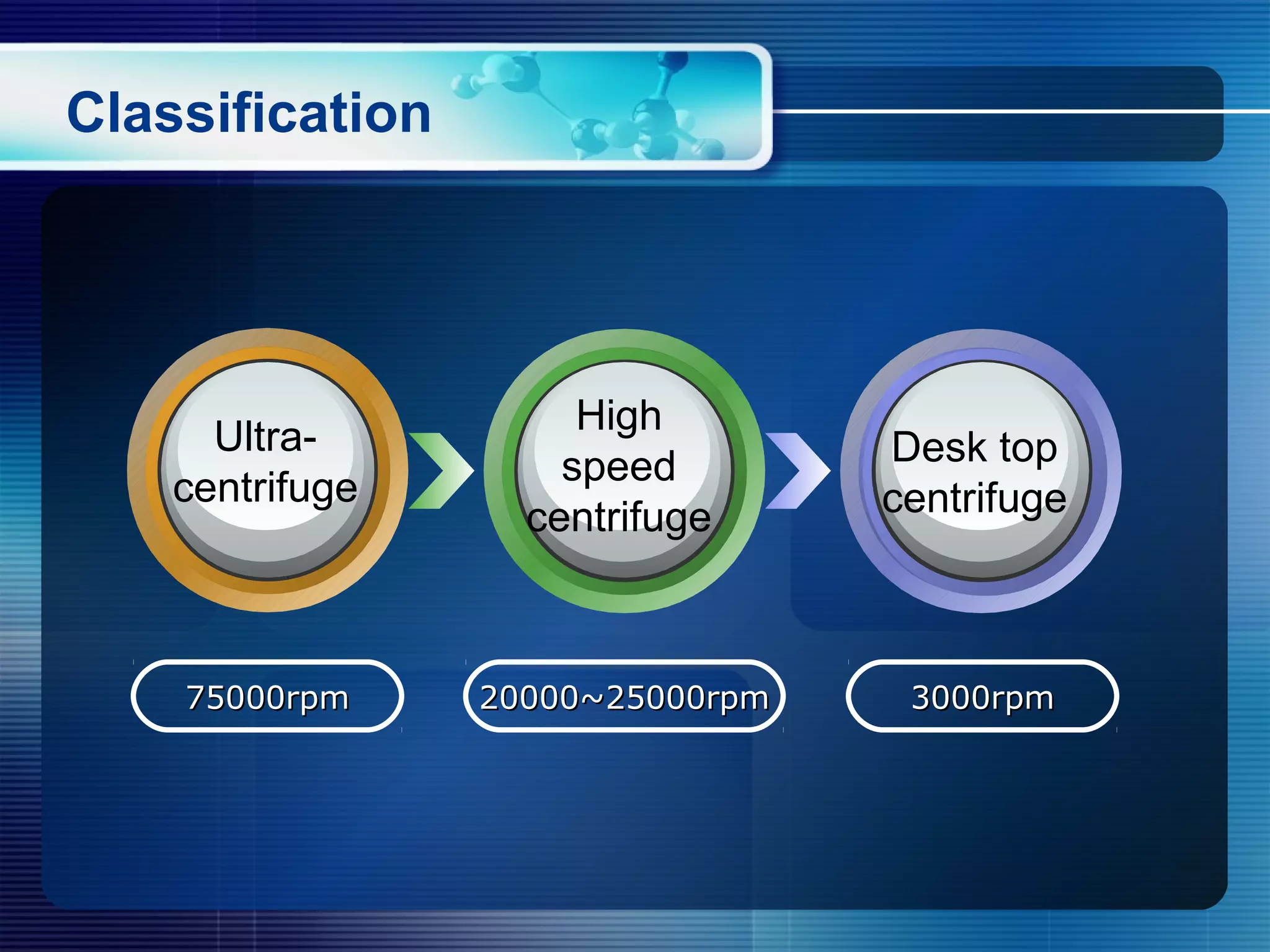 Classification

Ultra-centrifuge

High speed centrifuge

Desk top centrifuge

75000rpm

20000~25000rpm

3000rpm